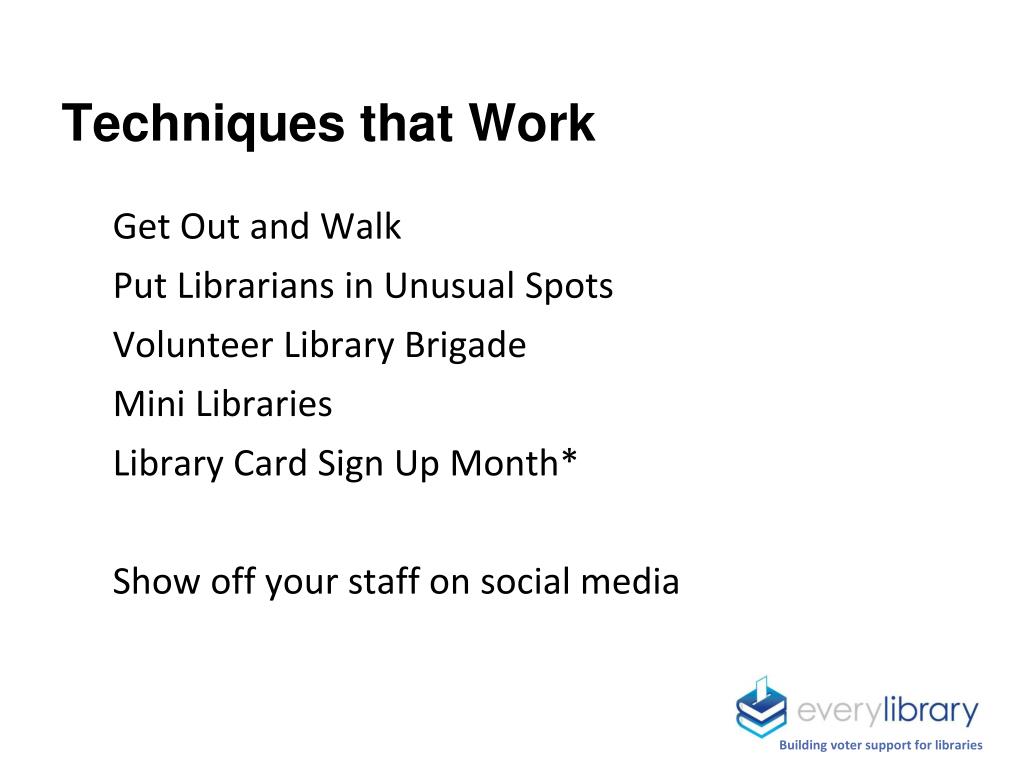 Techniques that Work

Get Out and Walk

Put Librarians in Unusual Spots

Volunteer Library Brigade

Mini Libraries

Library Card Sign Up Month*

Show off your staff on social media

everylibrary
Building voter support for libraries